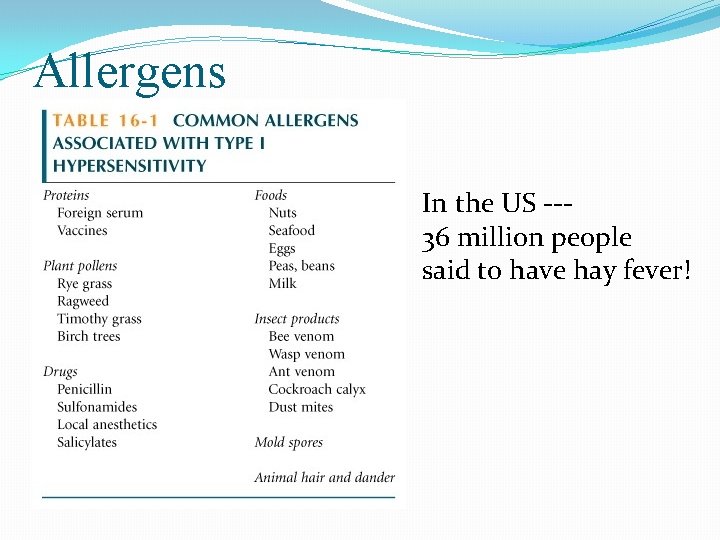 Allergens

TABLE 16-1 COMMON ALLERGENS ASSOCIATED WITH TYPE I HYPERSENSITIVITY

Proteins
Foreign serum
Vaccines

Plant pollens
Rye grass
Ragweed
Timothy grass
Birch trees

Drugs
Penicillin
Sulfonamides
Local anesthetics
Salicylates

Foods
Nuts
Seafood
Eggs
Peas, beans
Milk

Insect products
Bee venom
Wasp venom
Ant venom
Cockroach calyx
Dust mites

Mold spores

Animal hair and dander

In the US ---
36 million people
said to have hay fever!